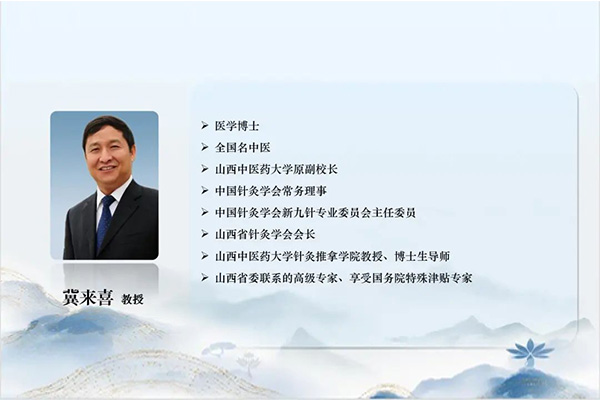 冀来喜 教授

➢ 医学博士
➢ 全国名中医
➢ 山西中医药大学原副校长
➢ 中国针灸学会常务理事
➢ 中国针灸学会新九针专业委员会主任委员
➢ 山西省针灸学会会长
➢ 山西中医药大学针灸推拿学院教授、博士生导师
➢ 山西省委联系的高级专家、享受国务院特殊津贴专家